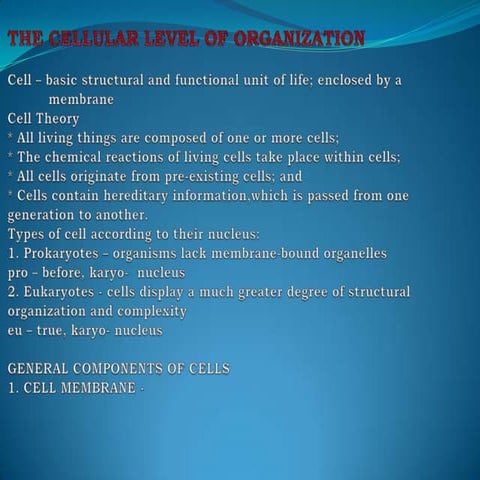 THE CELLULAR LEVEL OF ORGANIZATION

Cell – basic structural and functional unit of life; enclosed by a membrane
Cell Theory
* All living things are composed of one or more cells;
* The chemical reactions of living cells take place within cells;
* All cells originate from pre-existing cells; and
* Cells contain hereditary information,which is passed from one generation to another.
Types of cell according to their nucleus:
1. Prokaryotes – organisms lack membrane-bound organelles
pro – before, karyo- nucleus
2. Eukaryotes - cells display a much greater degree of structural organization and complexity
eu – true, karyo- nucleus

GENERAL COMPONENTS OF CELLS
1. CELL MEMBRANE -